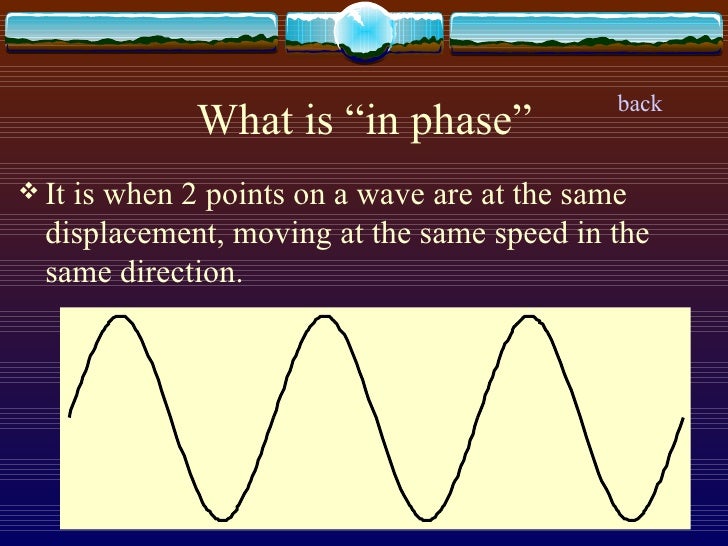 What is “in phase”

back

❖ It is when 2 points on a wave are at the same displacement, moving at the same speed in the same direction.